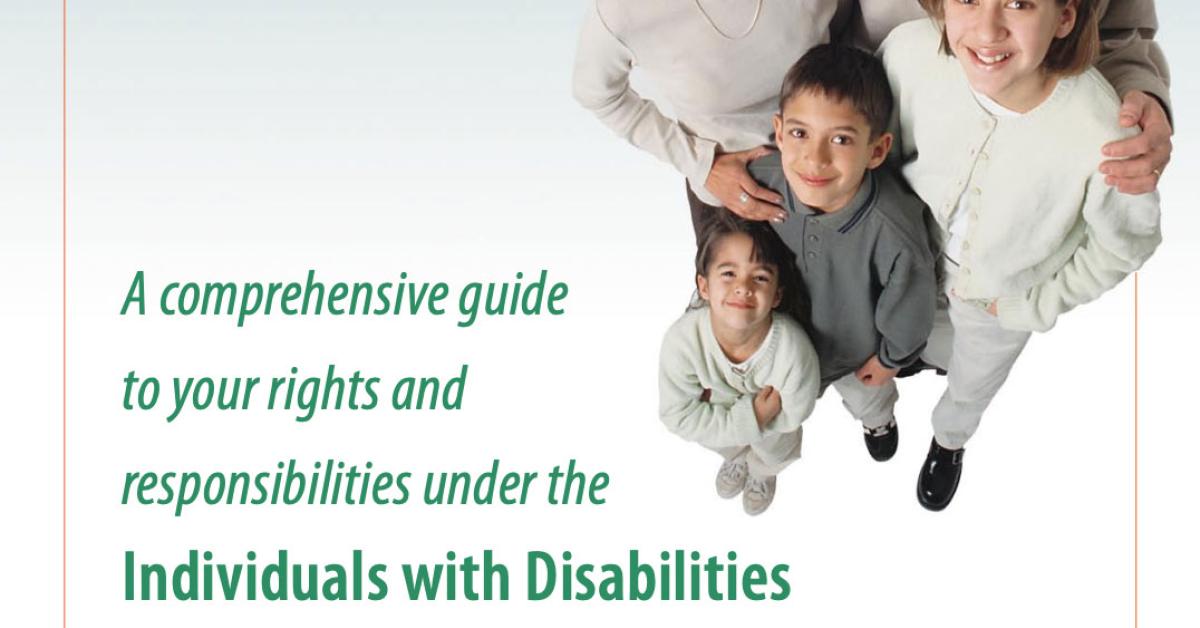 A comprehensive guide to your rights and responsibilities under the

Individuals with Disabilities